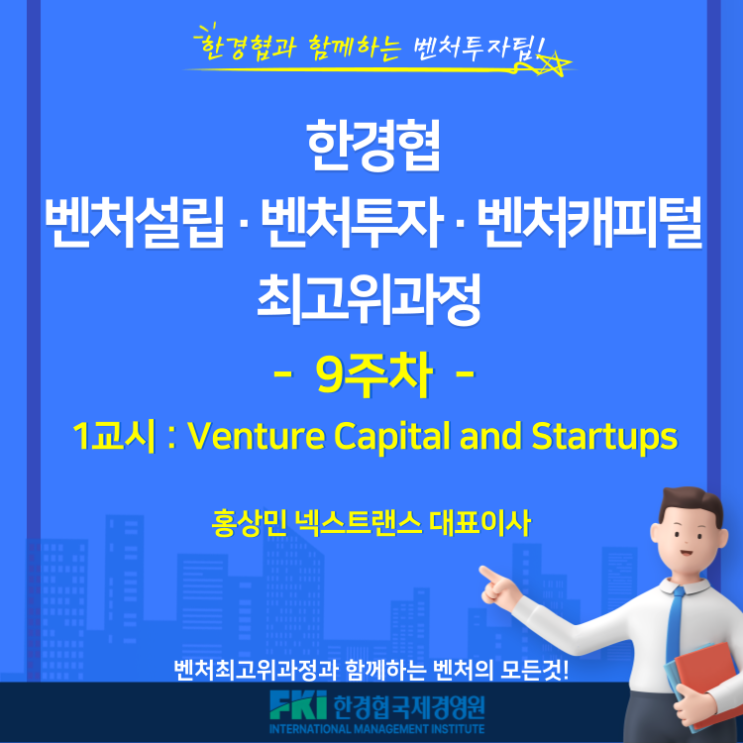 한경협과 함께하는 벤처투자팁!

한경협
벤처설립 · 벤처투자 · 벤처캐피털
최고위과정
- 9주차 -
1교시 : Venture Capital and Startups

홍상민 넥스트랜스 대표이사

벤처최고위과정과 함께하는 벤처의 모든것!

FKI 한경협국제경영원
INTERNATIONAL MANAGEMENT INSTITUTE